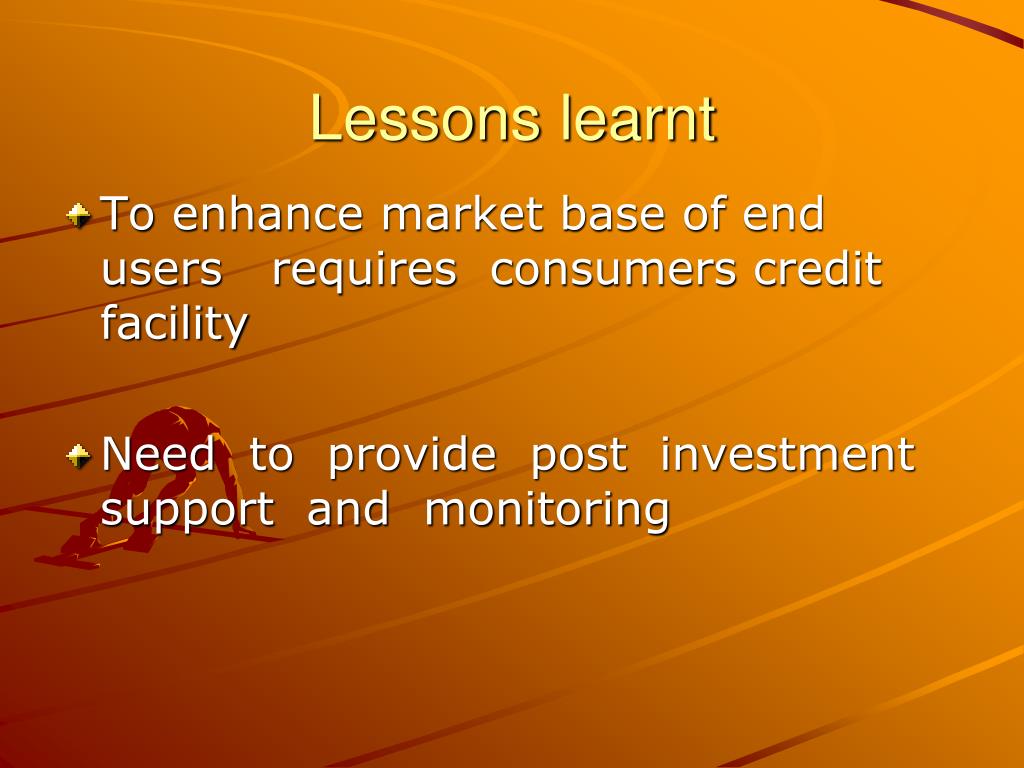 Lessons learnt

To enhance market base of end users requires consumers credit facility

Need to provide post investment support and monitoring